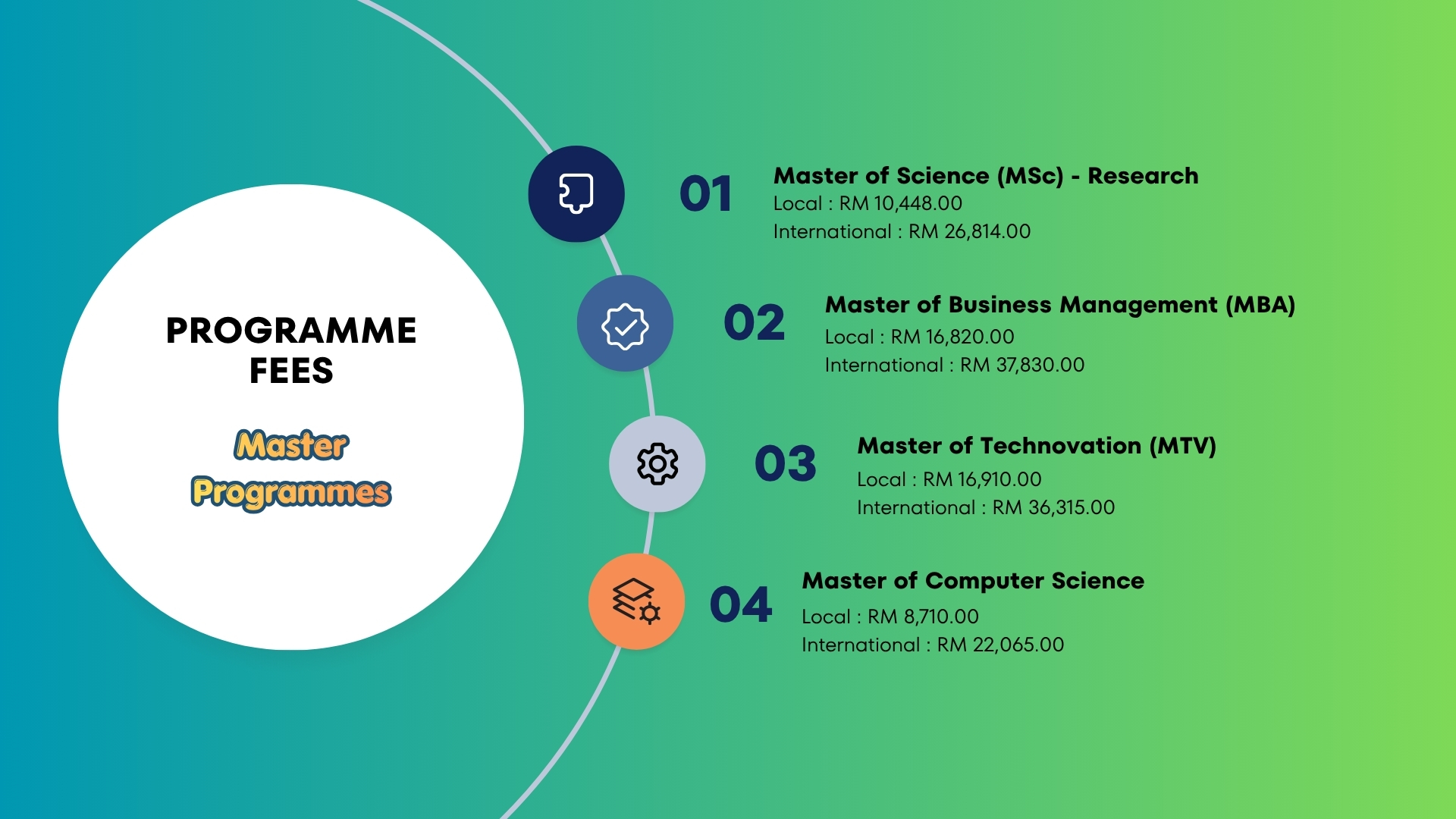 PROGRAMME FEES

Master Programmes

01
Master of Science (MSc) - Research
Local : RM 10,448.00
International : RM 26,814.00

02
Master of Business Management (MBA)
Local : RM 16,820.00
International : RM 37,830.00

03
Master of Technovation (MTV)
Local : RM 16,910.00
International : RM 36,315.00

04
Master of Computer Science
Local : RM 8,710.00
International : RM 22,065.00